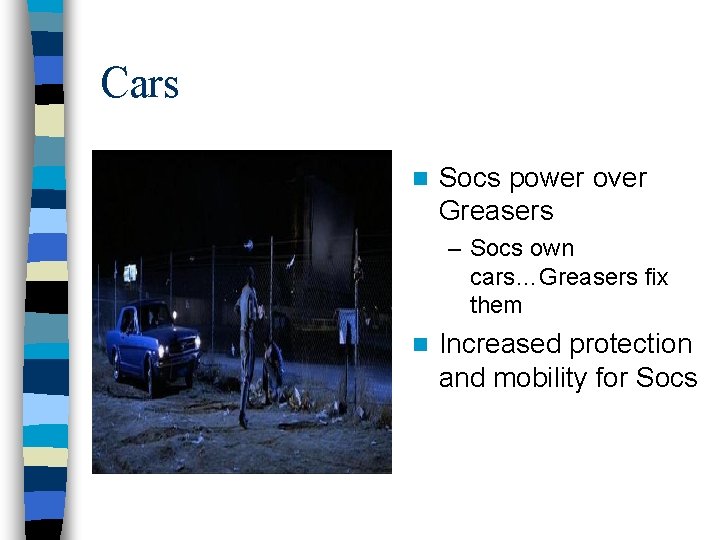 Cars

Socs power over Greasers

– Socs own cars…Greasers fix them

Increased protection and mobility for Socs